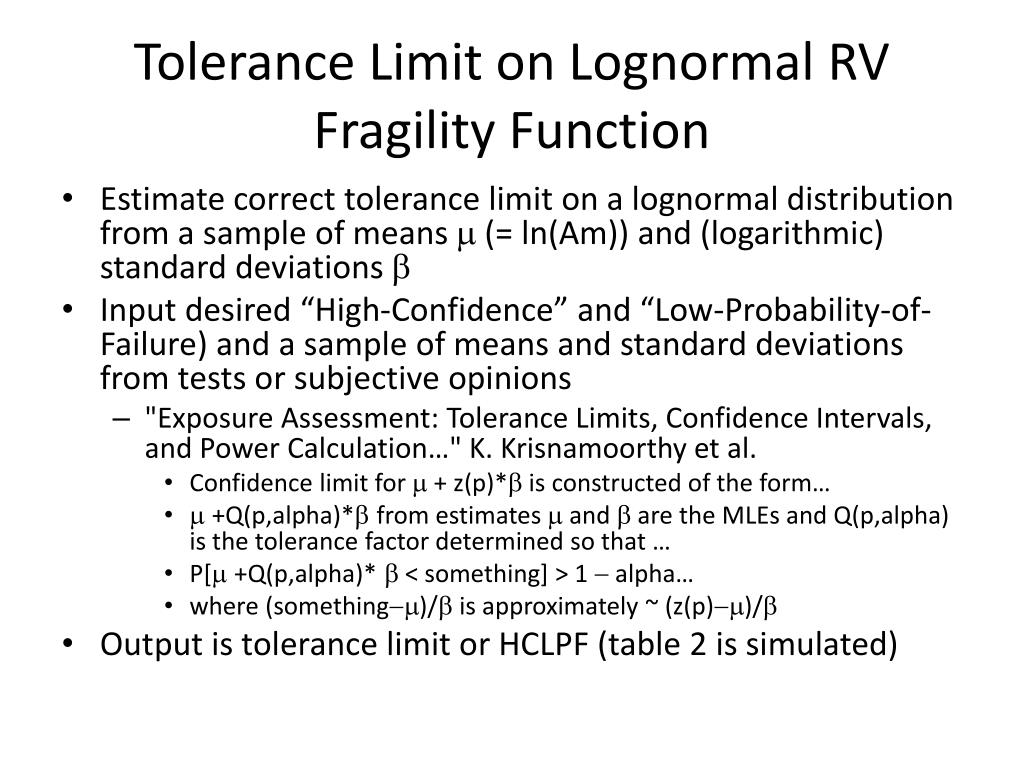 Tolerance Limit on Lognormal RV Fragility Function

• Estimate correct tolerance limit on a lognormal distribution from a sample of means $\mu$ (= ln(Am)) and (logarithmic) standard deviations $\beta$

• Input desired “High-Confidence” and “Low-Probability-of-Failure) and a sample of means and standard deviations from tests or subjective opinions

– "Exposure Assessment: Tolerance Limits, Confidence Intervals, and Power Calculation…" K. Krisnamoorthy et al.

• Confidence limit for $\mu$ + z(p)*$\beta$ is constructed of the form…

• $\mu$ +Q(p,alpha)*$\beta$ from estimates $\mu$ and $\beta$ are the MLEs and Q(p,alpha) is the tolerance factor determined so that …

• P[$\mu$ +Q(p,alpha)* $\beta$ < something] > 1 $-$ alpha…

• where (something$-\mu$)/$\beta$ is approximately ~ (z(p)$-\mu$)/$\beta$

• Output is tolerance limit or HCLPF (table 2 is simulated)